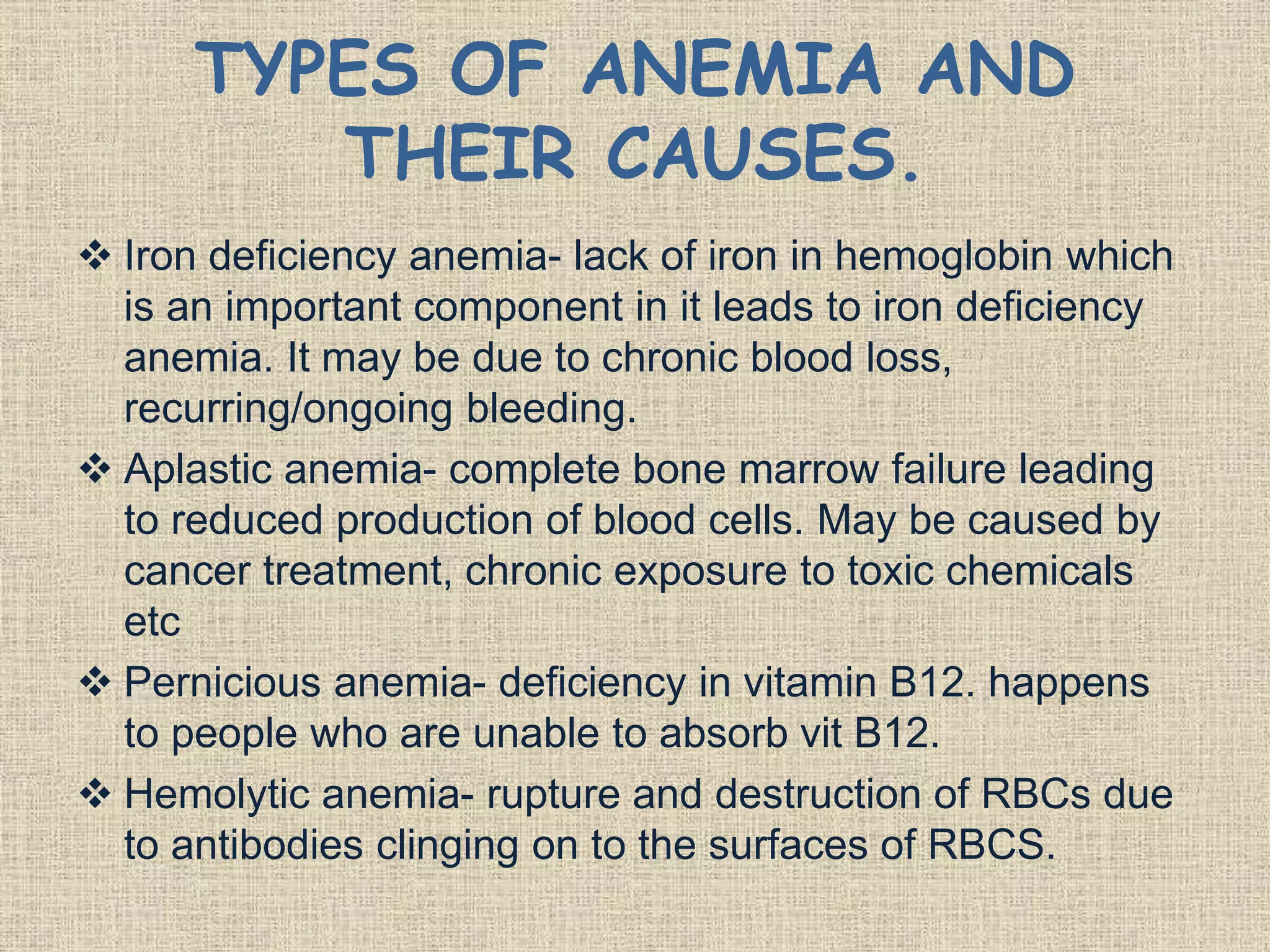 TYPES OF ANEMIA AND THEIR CAUSES.

❖ Iron deficiency anemia- lack of iron in hemoglobin which is an important component in it leads to iron deficiency anemia. It may be due to chronic blood loss, recurring/ongoing bleeding.

❖ Aplastic anemia- complete bone marrow failure leading to reduced production of blood cells. May be caused by cancer treatment, chronic exposure to toxic chemicals etc

❖ Pernicious anemia- deficiency in vitamin B12. happens to people who are unable to absorb vit B12.

❖ Hemolytic anemia- rupture and destruction of RBCs due to antibodies clinging on to the surfaces of RBCS.